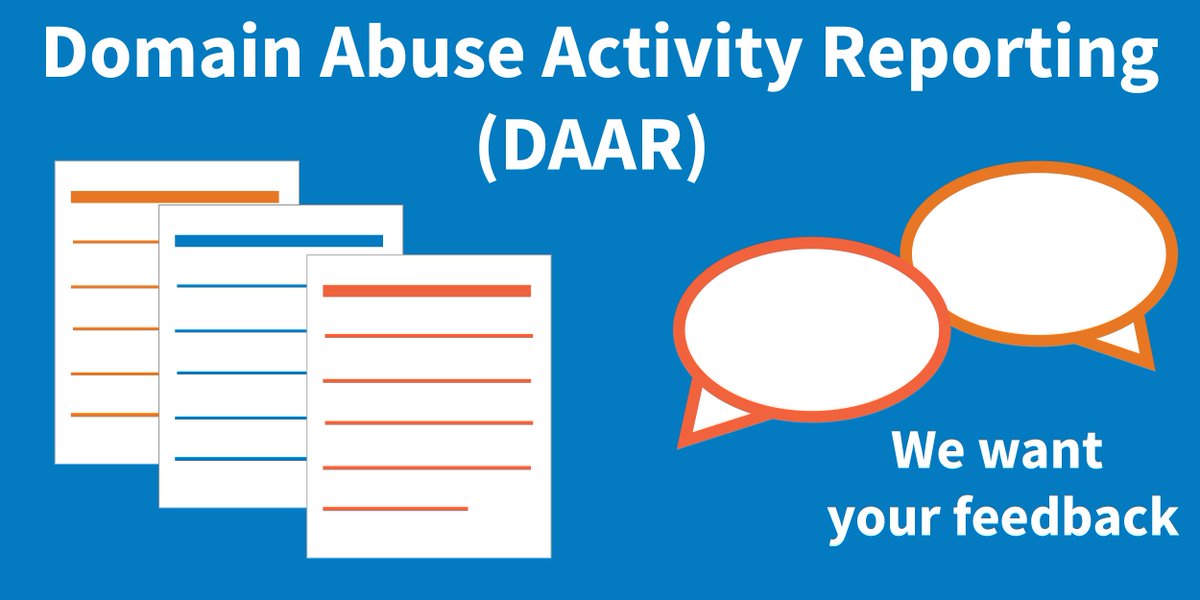 Domain Abuse Activity Reporting (DAAR)

We want your feedback